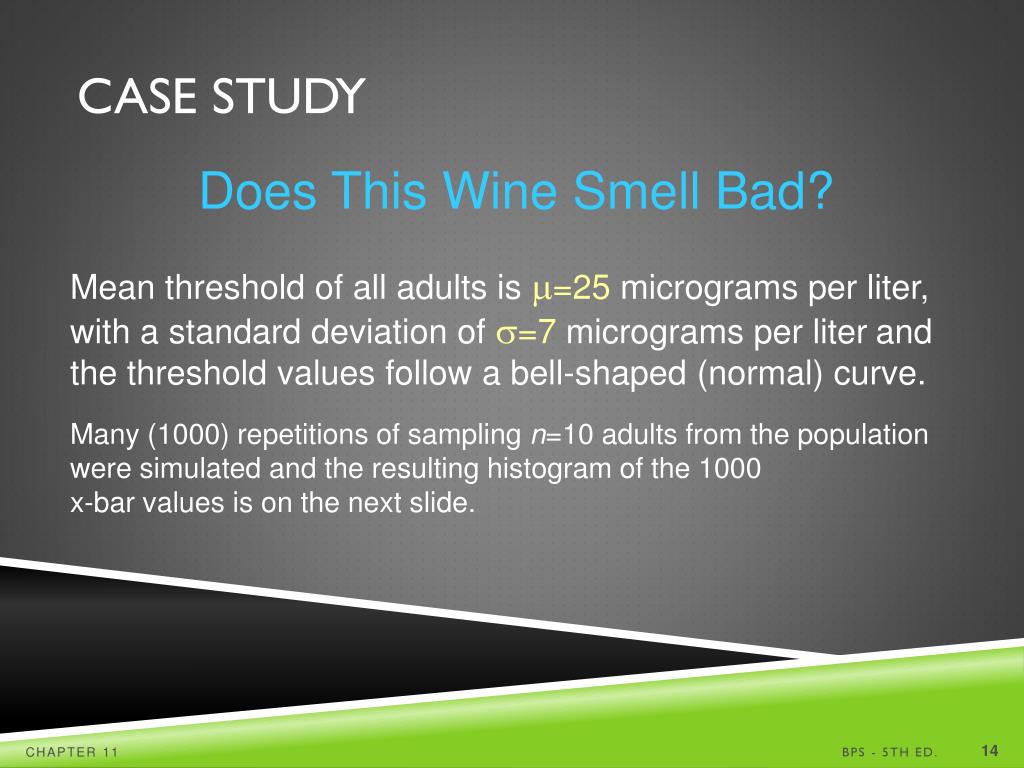 CASE STUDY

Does This Wine Smell Bad?

Mean threshold of all adults is $\mu=25$ micrograms per liter, with a standard deviation of $\sigma=7$ micrograms per liter and the threshold values follow a bell-shaped (normal) curve.

Many (1000) repetitions of sampling $n=10$ adults from the population were simulated and the resulting histogram of the 1000 x-bar values is on the next slide.

CHAPTER 11

BPS - 5TH ED.

14